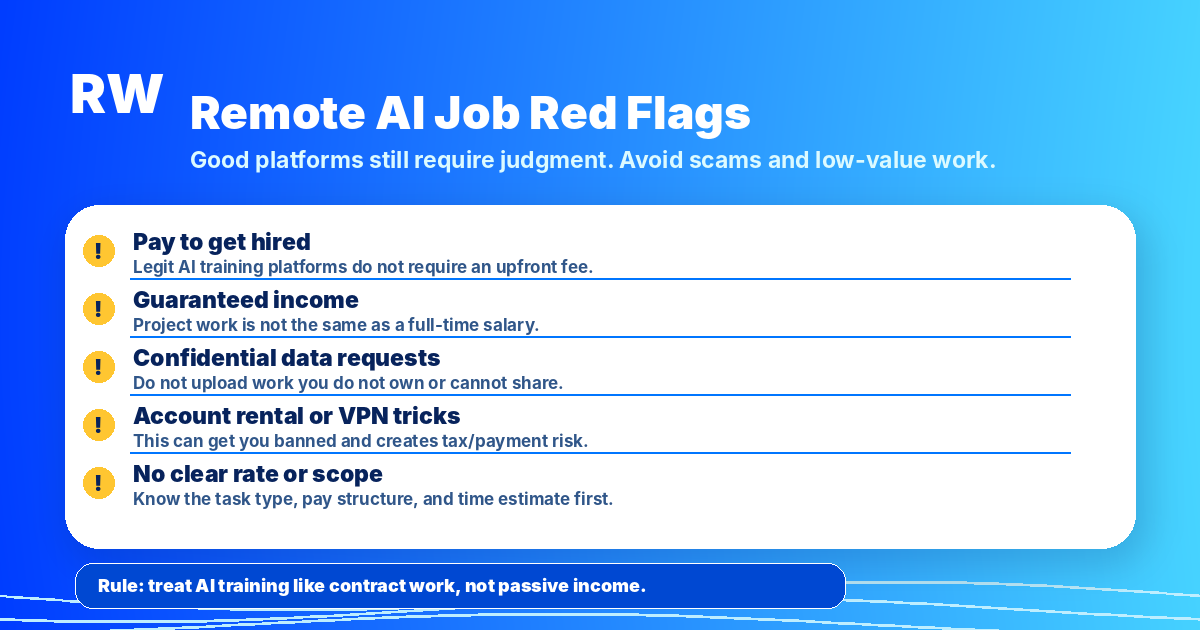 RW

Remote AI Job Red Flags

Good platforms still require judgment. Avoid scams and low-value work.

!
Pay to get hired
Legit AI training platforms do not require an upfront fee.

!
Guaranteed income
Project work is not the same as a full-time salary.

!
Confidential data requests
Do not upload work you do not own or cannot share.

!
Account rental or VPN tricks
This can get you banned and creates tax/payment risk.

!
No clear rate or scope
Know the task type, pay structure, and time estimate first.

Rule: treat AI training like contract work, not passive income.